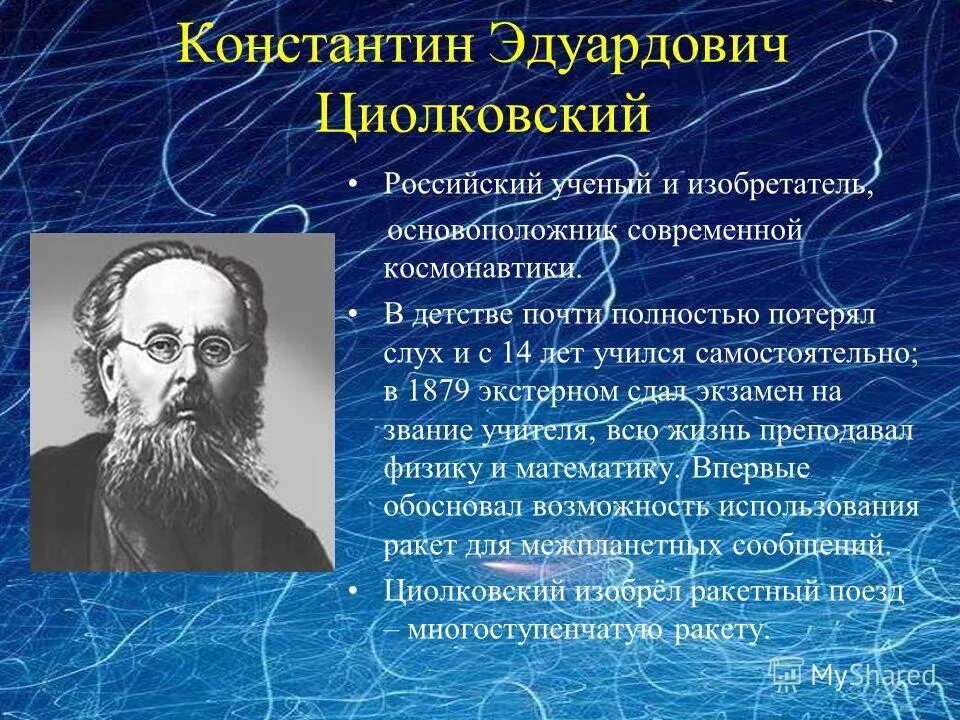 Константин Эдуардович Циолковский

• Российский ученый и изобретатель, основоположник современной космонавтики.

• В детстве почти полностью потерял слух и с 14 лет учился самостоятельно; в 1879 экстерном сдал экзамен на звание учителя, всю жизнь преподавал физику и математику. Впервые обосновал возможность использования ракет для межпланетных сообщений.

• Циолковский изобрёл ракетный поезд – многоступенчатую ракету.

MyShared